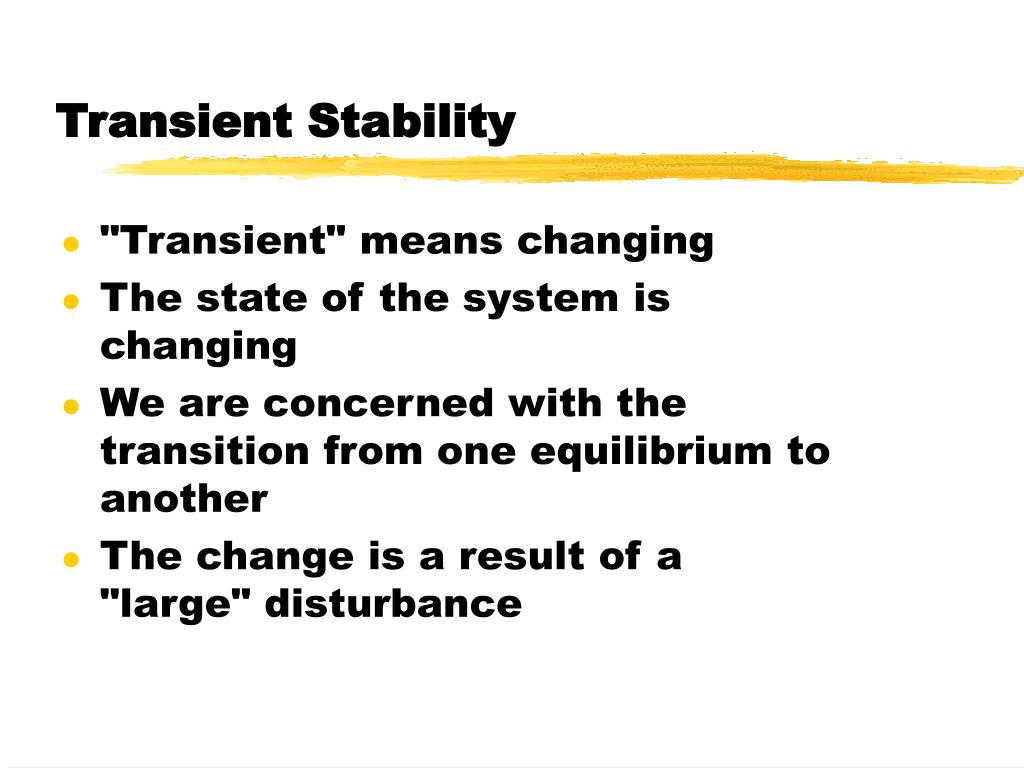 Transient Stability

- "Transient" means changing
- The state of the system is changing
- We are concerned with the transition from one equilibrium to another
- The change is a result of a "large" disturbance